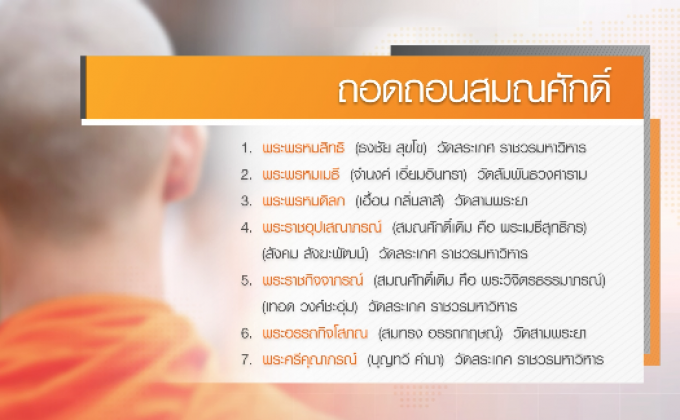 ถอดถอนสมณศักดิ์

1. พระพรหมสิทธิ (ธงชัย สุขโข) วัดสระเกศ ราชวรมหาวิหาร
2. พระพรหมเมธี (จำนงค์ เอี่ยมอินทรา) วัดสัมพันธวงศาราม
3. พระพรหมดิลก (เอื้อน กลิ่นสาลี) วัดสามพระยา
4. พระราชอุปเสณาภรณ์ (สมณศักดิ์เดิม คือ พระเมธีสุทธิกร) (สังคม สังฆะพัฒน์) วัดสระเกศ ราชวรมหาวิหาร
5. พระราชกิจจาภรณ์ (สมณศักดิ์เดิม คือ พระวิจิตรธรรมาภรณ์) (เทอด วงศ์ชะอุ่ม) วัดสระเกศ ราชวรมหาวิหาร
6. พระอรรถกิจโสภณ (สมทรง อรรถกฤษณ์) วัดสามพระยา
7. พระศรีคุณาภรณ์ (บุญทวี คำมา) วัดสระเกศ ราชวรมหาวิหาร